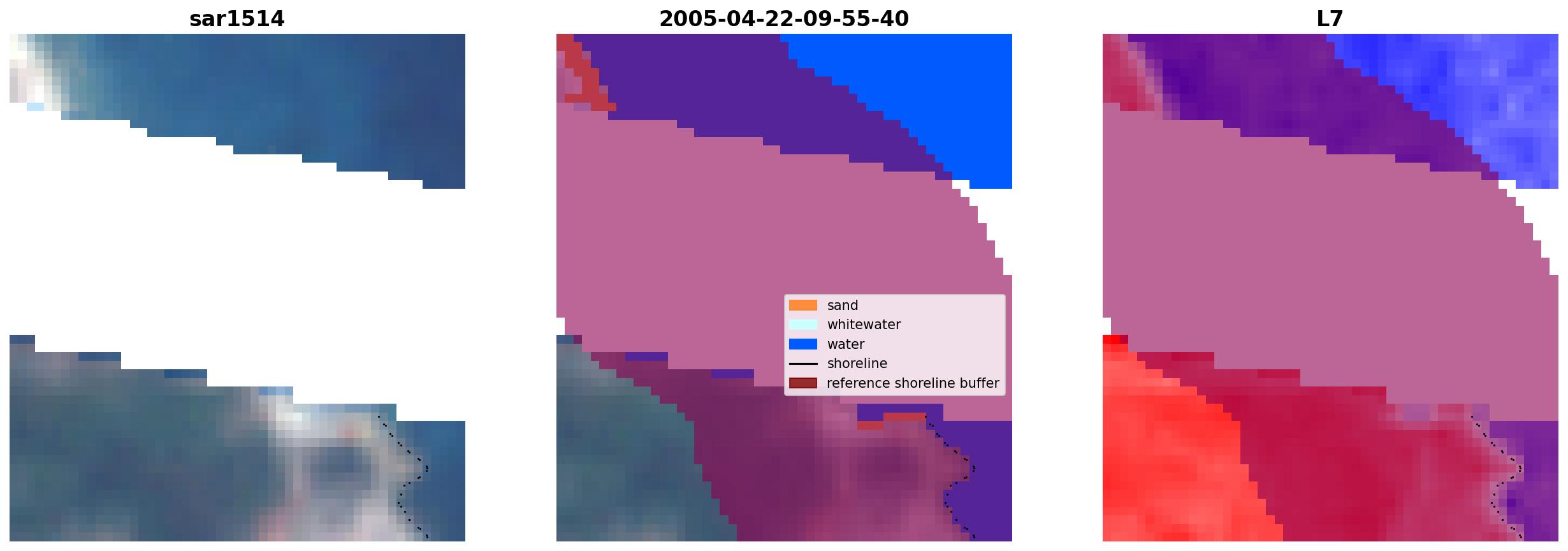 sar1514

2005-04-22-09-55-40

sand
whitewater
water
shoreline
reference shoreline buffer

L7